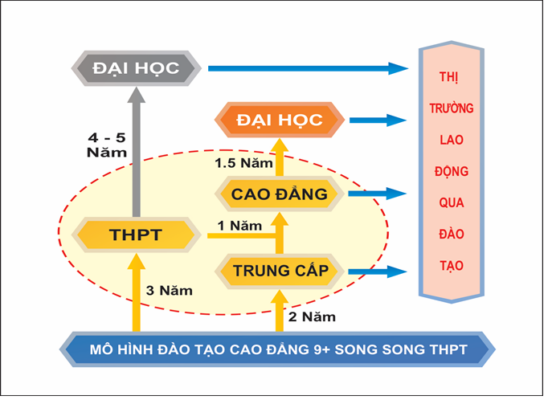 ĐẠI HỌC

4 - 5 Năm

ĐẠI HỌC

1.5 Năm

CAO ĐẲNG

THPT

1 Năm

TRUNG CẤP

3 Năm

2 Năm

THỊ TRƯỜNG LAO ĐỘNG QUA ĐÀO TẠO

MÔ HÌNH ĐÀO TẠO CAO ĐẲNG 9+ SONG SONG THPT